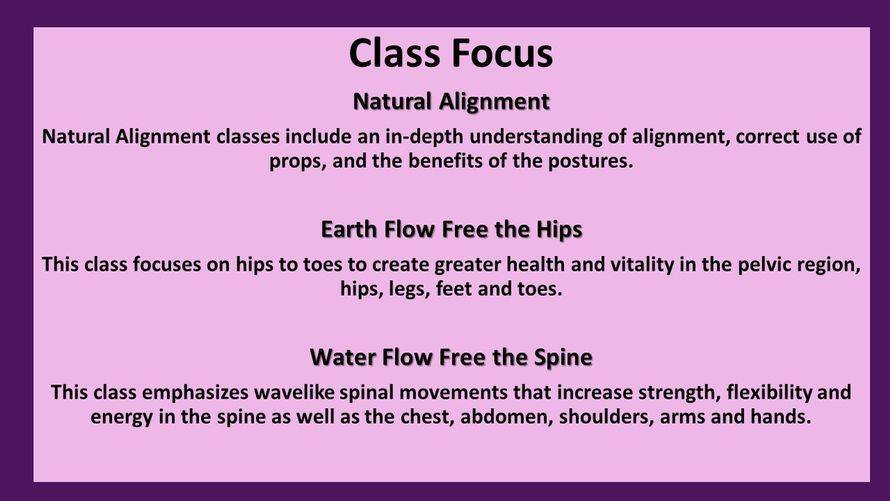 Class Focus

Natural Alignment

Natural Alignment classes include an in-depth understanding of alignment, correct use of props, and the benefits of the postures.

Earth Flow Free the Hips

This class focuses on hips to toes to create greater health and vitality in the pelvic region, hips, legs, feet and toes.

Water Flow Free the Spine

This class emphasizes wavelike spinal movements that increase strength, flexibility and energy in the spine as well as the chest, abdomen, shoulders, arms and hands.